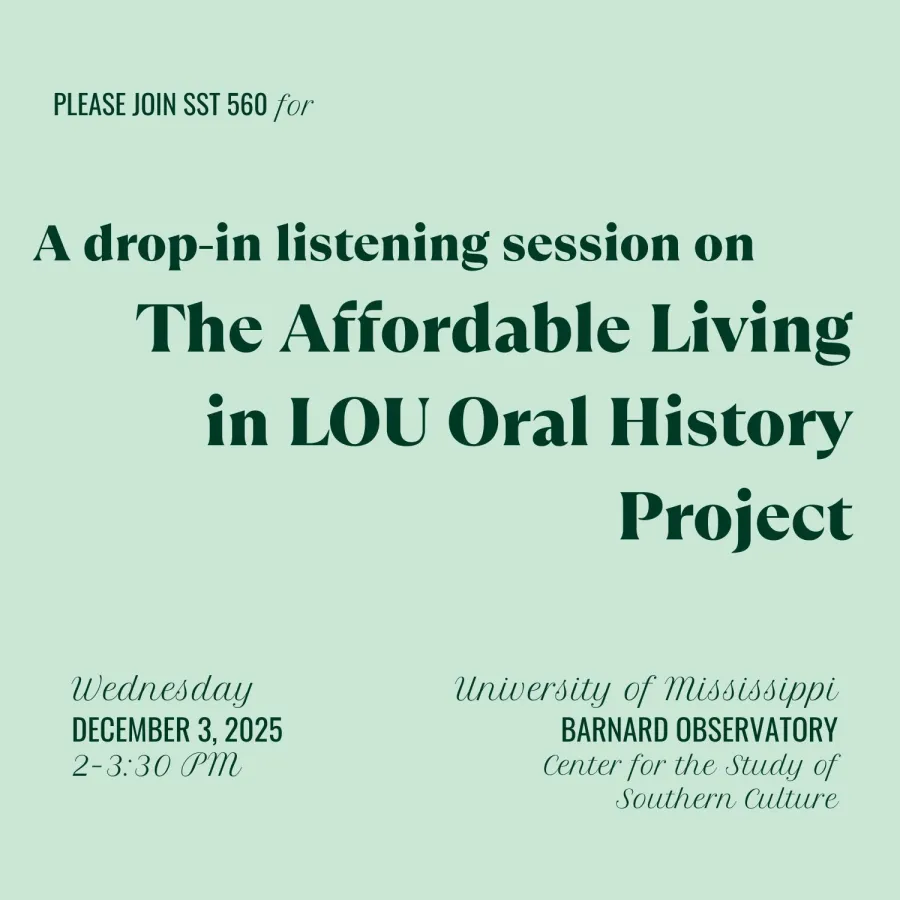 PLEASE JOIN SST 560 for

A drop-in listening session on

The Affordable Living in LOU Oral History Project

Wednesday
DECEMBER 3, 2025
2-3:30 PM

University of Mississippi
BARNARD OBSERVATORY
Center for the Study of Southern Culture